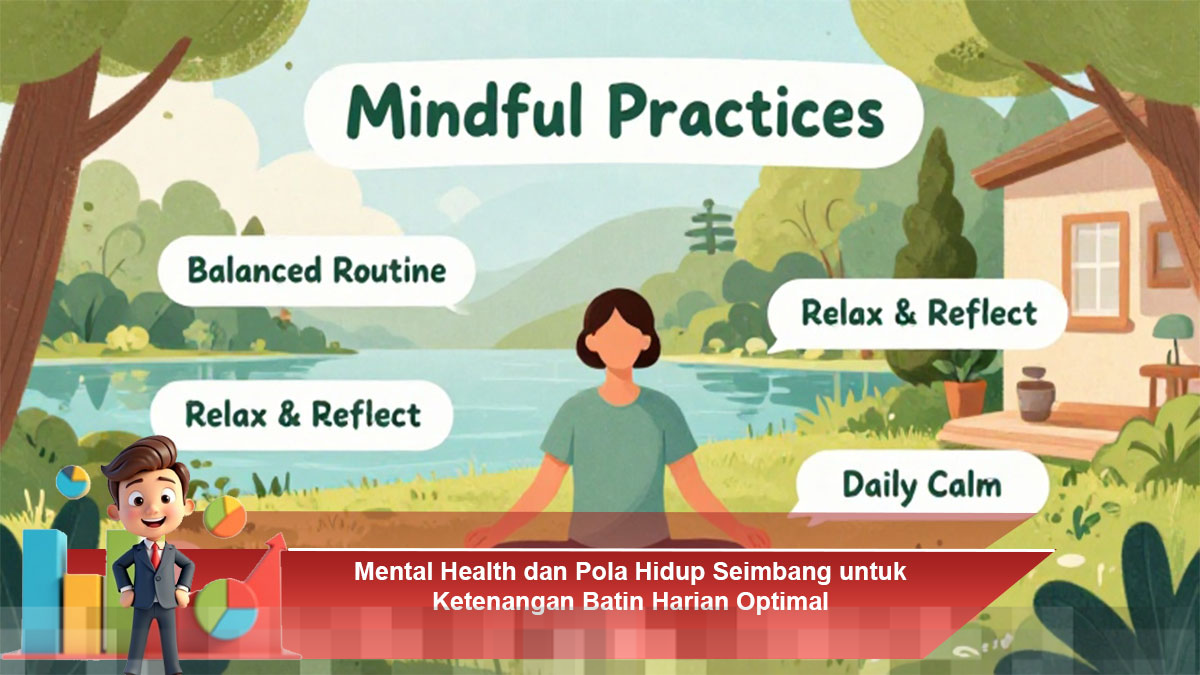 Mindful Practices

Balanced Routine

Relax & Reflect

Relax & Reflect

Daily Calm

Mental Health dan Pola Hidup Seimbang untuk Ketenangan Batin Harian Optimal